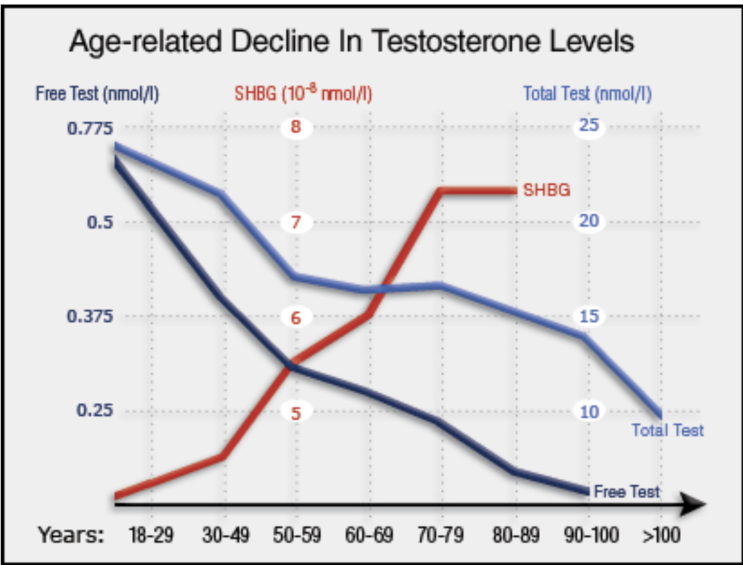 Age-related Decline In Testosterone Levels

Free Test (nmol/l)
SHBG ($10^{-8}$ nmol/l)
Total Test (nmol/l)

0.775
0.5
0.375
0.25

8
7
6
5

25
20
15
10

SHBG
Total Test
Free Test

Years: 18-29 30-49 50-59 60-69 70-79 80-89 90-100 >100